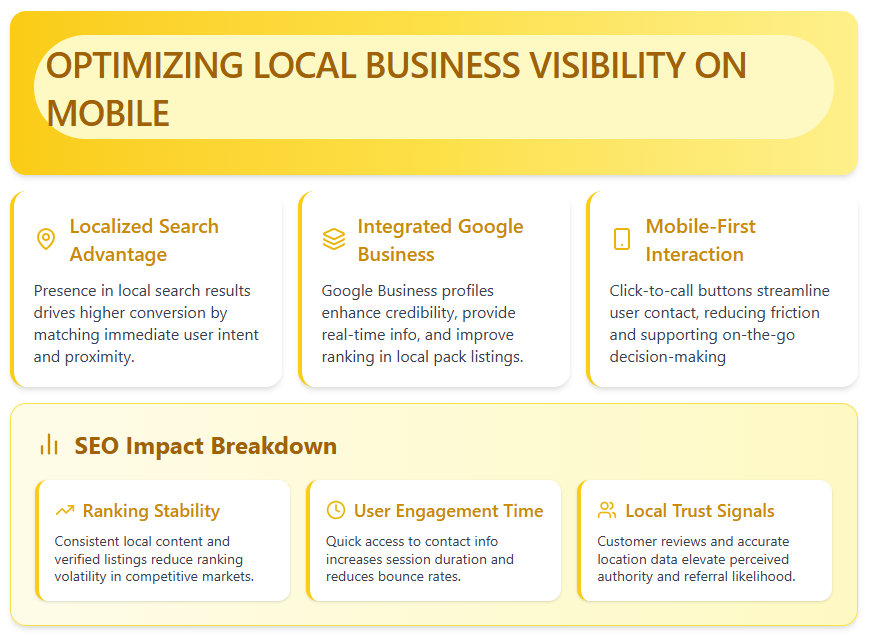 OPTIMIZING LOCAL BUSINESS VISIBILITY ON MOBILE

Localized Search Advantage

Presence in local search results drives higher conversion by matching immediate user intent and proximity.

Integrated Google Business

Google Business profiles enhance credibility, provide real-time info, and improve ranking in local pack listings.

Mobile-First Interaction

Click-to-call buttons streamline user contact, reducing friction and supporting on-the-go decision-making

SEO Impact Breakdown

Ranking Stability

Consistent local content and verified listings reduce ranking volatility in competitive markets.

User Engagement Time

Quick access to contact info increases session duration and reduces bounce rates.

Local Trust Signals

Customer reviews and accurate location data elevate perceived authority and referral likelihood.